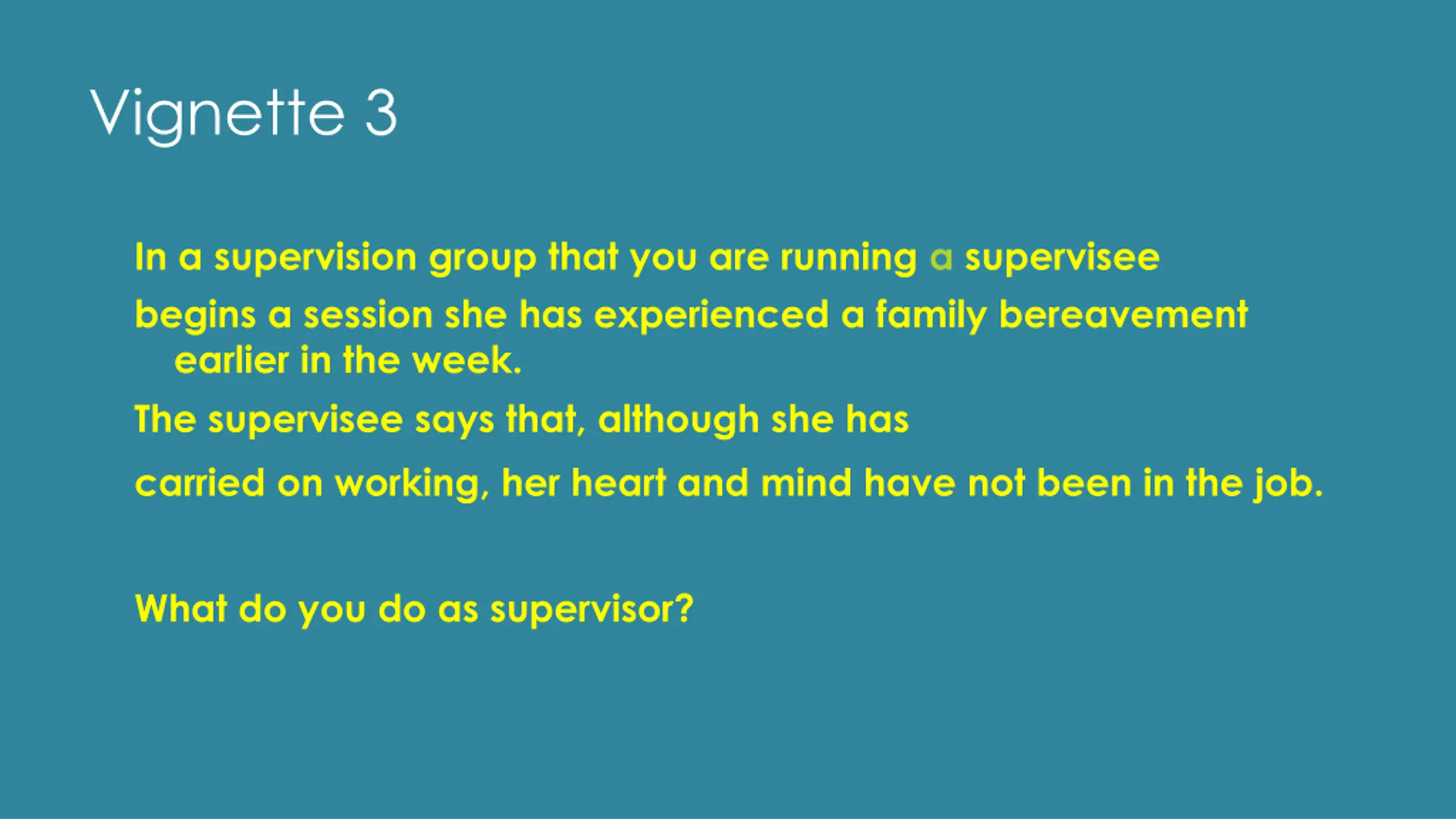 Vignette 3

In a supervision group that you are running a supervisee

begins a session she has experienced a family bereavement earlier in the week.

The supervisee says that, although she has

carried on working, her heart and mind have not been in the job.

What do you do as supervisor?